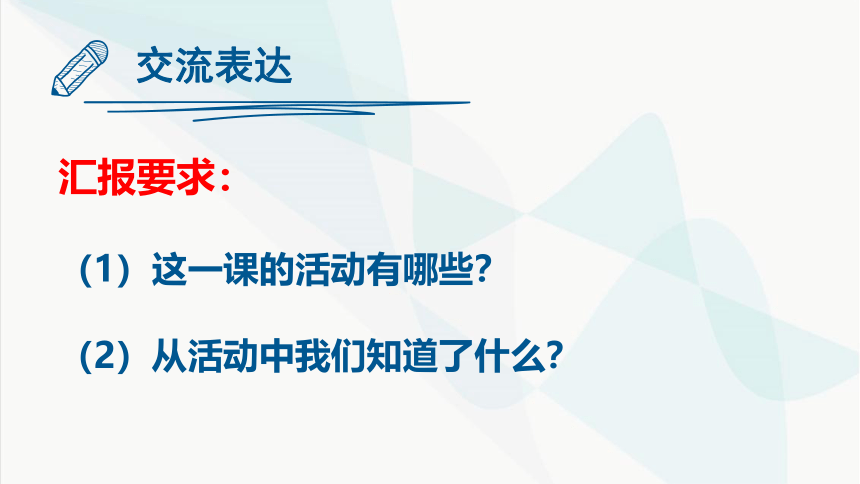 交流表达

汇报要求：

（1）这一课的活动有哪些？

（2）从活动中我们知道了什么？